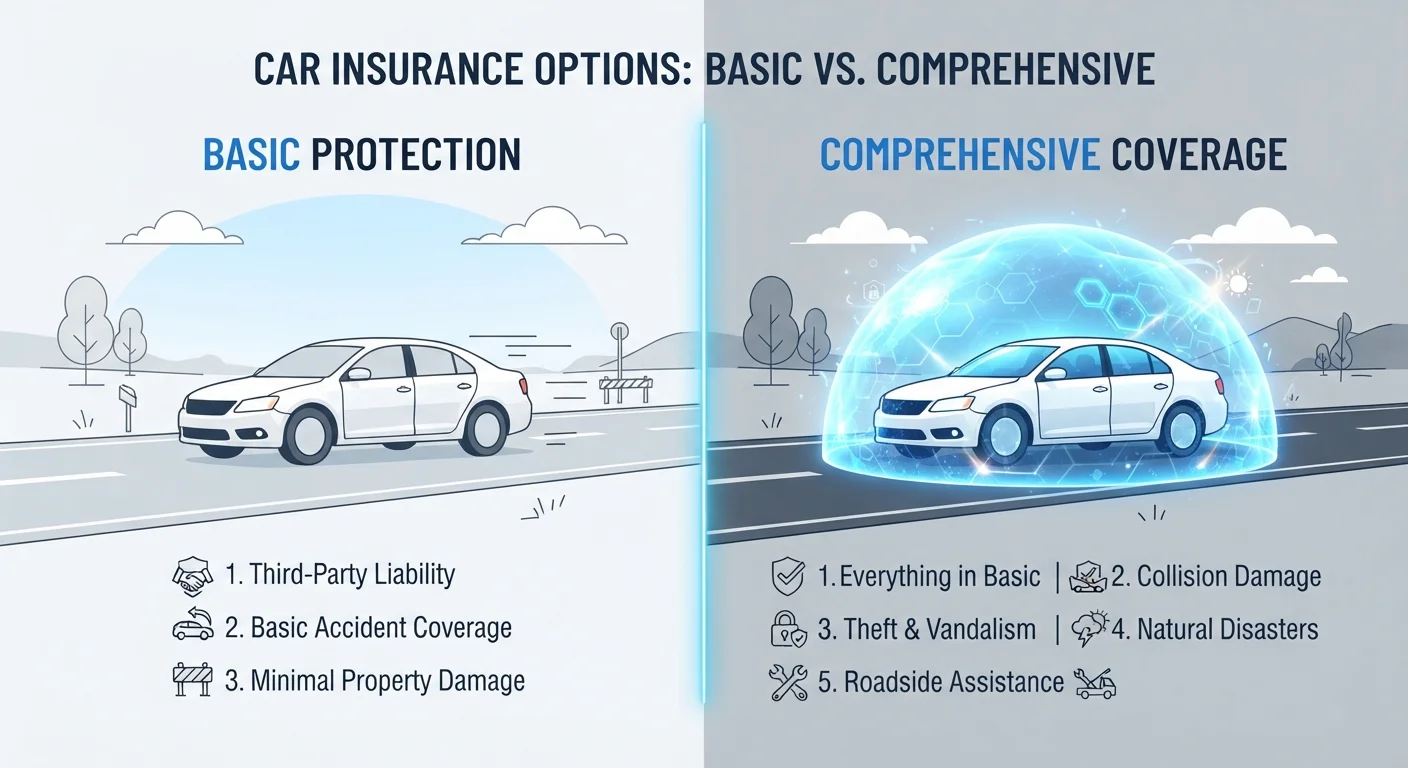 CAR INSURANCE OPTIONS: BASIC VS. COMPREHENSIVE

BASIC PROTECTION

1. Third-Party Liability
2. Basic Accident Coverage
3. Minimal Property Damage

COMPREHENSIVE COVERAGE

1. Everything in Basic | 2. Collision Damage
3. Theft & Vandalism | 4. Natural Disasters
5. Roadside Assistance